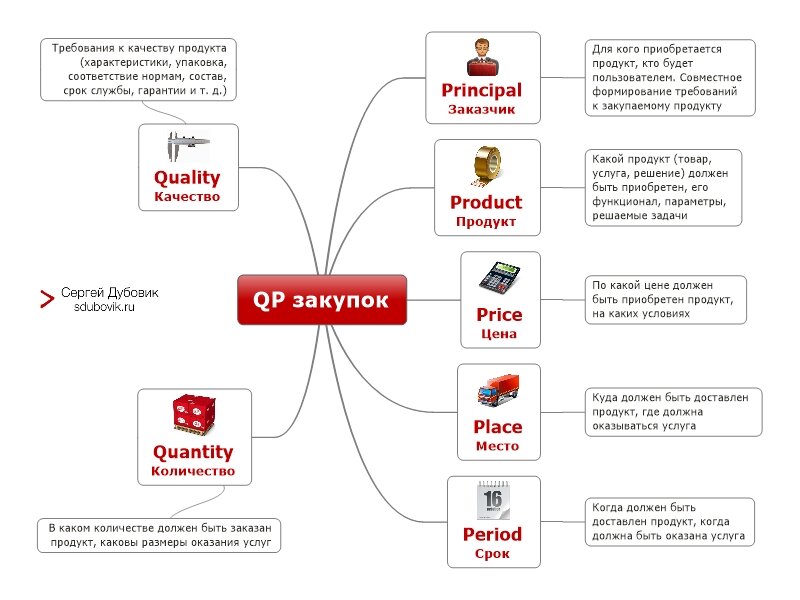 Требования к качеству продукта (характеристики, упаковка, соответствие нормам, состав, срок службы, гарантии и т. д.)

Quality
Качество

Сергей Дубовик
sdubovik.ru

QP закупок

Quantity
Количество

В каком количестве должен быть заказан продукт, каковы размеры оказания услуг

Principal
Заказчик

Для кого приобретается продукт, кто будет пользователем. Совместное формирование требований к закупаемому продукту

Product
Продукт

Какой продукт (товар, услуга, решение) должен быть приобретен, его функционал, параметры, решаемые задачи

Price
Цена

По какой цене должен быть приобретен продукт, на каких условиях

Place
Место

Куда должен быть доставлен продукт, где должна оказываться услуга

16

Period
Срок

Когда должен быть доставлен продукт, когда должна быть оказана услуга